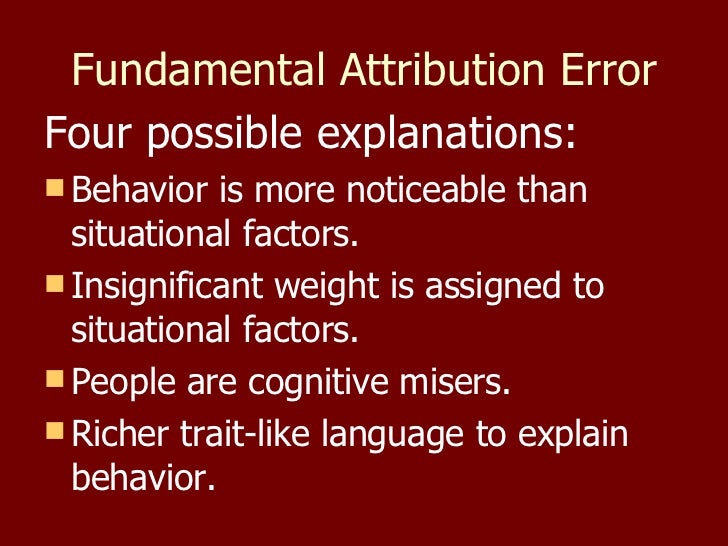 Fundamental Attribution Error

Four possible explanations:

- Behavior is more noticeable than situational factors.
- Insignificant weight is assigned to situational factors.
- People are cognitive misers.
- Richer trait-like language to explain behavior.